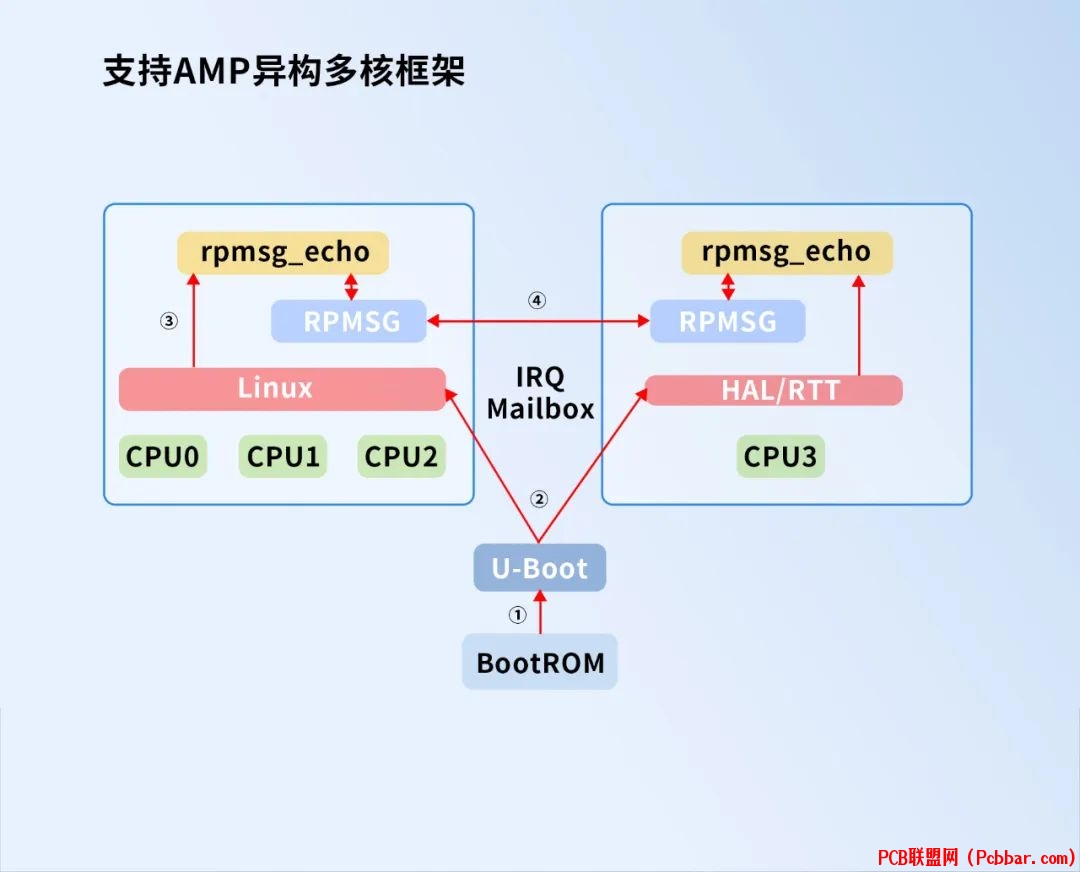 支持AMP异构多核框架

rpmsg_echo

③

RPMSG

Linux

CPU0 CPU1 CPU2

④

IRQ
Mailbox

rpmsg_echo

RPMSG

HAL/RTT

CPU3

②

U-Boot

①

BootROM

PCB联盟网 (Pcbbar.com)